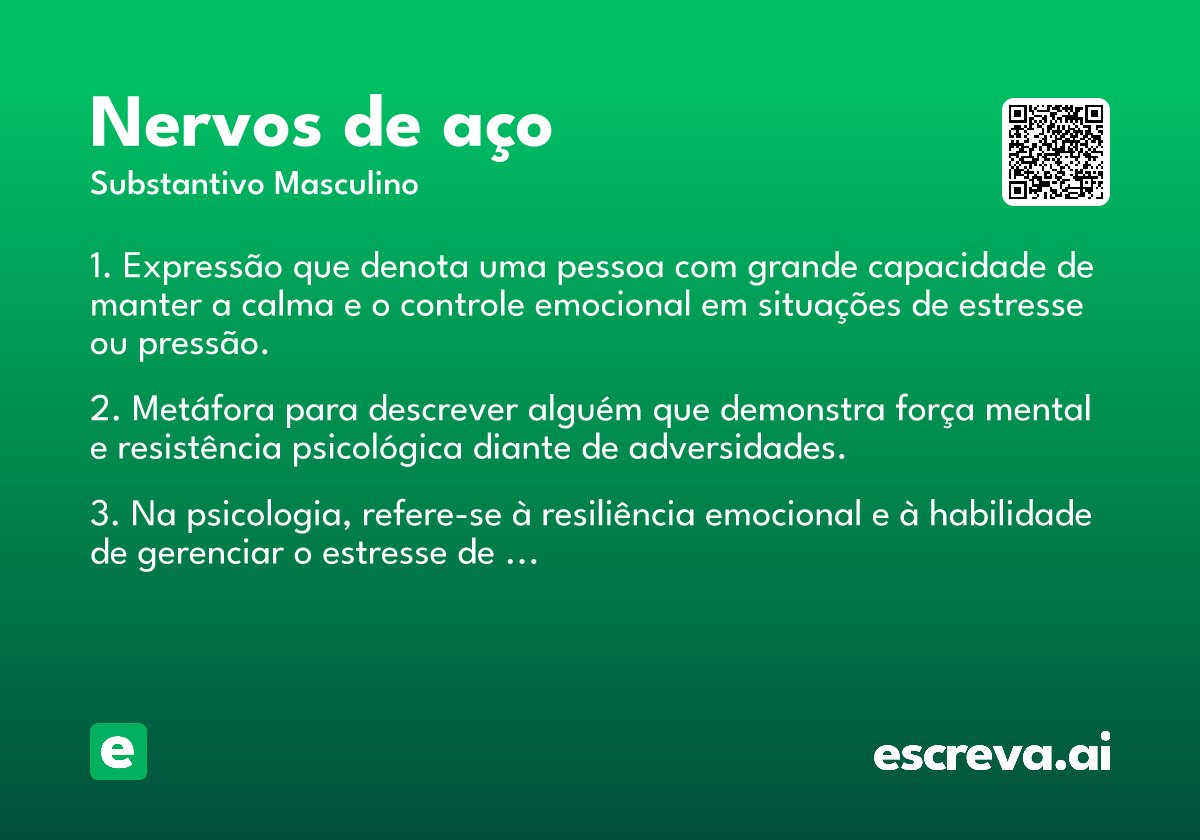 Nervos de aço
Substantivo Masculino

1. Expressão que denota uma pessoa com grande capacidade de manter a calma e o controle emocional em situações de estresse ou pressão.

2. Metáfora para descrever alguém que demonstra força mental e resistência psicológica diante de adversidades.

3. Na psicologia, refere-se à resiliência emocional e à habilidade de gerenciar o estresse de ...

e

escreva.ai